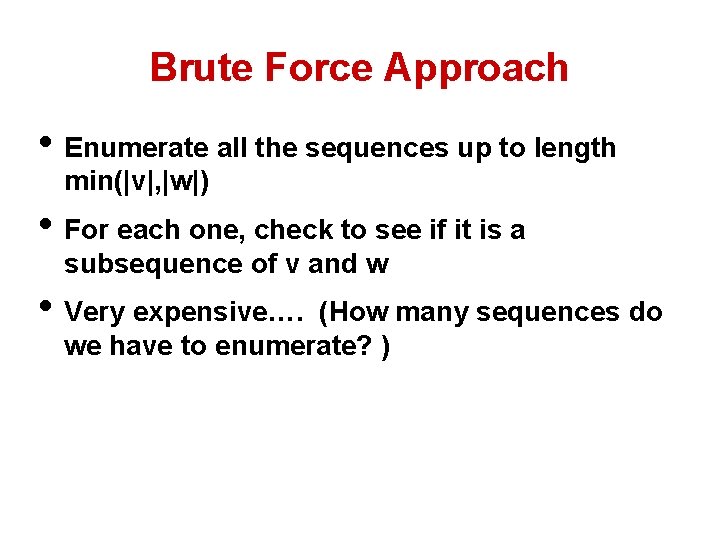 Brute Force Approach

• Enumerate all the sequences up to length min(|v|,|w|)

• For each one, check to see if it is a subsequence of v and w

• Very expensive…. (How many sequences do we have to enumerate? )